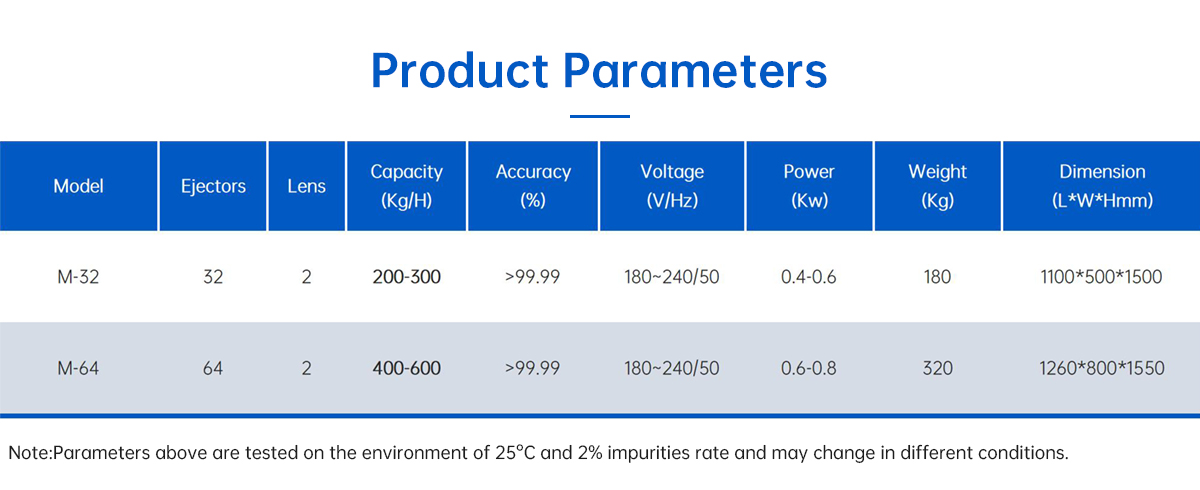 Product Parameters

| Model | Ejectors | Lens | Capacity (Kg/H) | Accuracy (%) | Voltage (V/Hz) | Power (Kw) | Weight (Kg) | Dimension (L*W*Hmm) |
|---|---|---|---|---|---|---|---|---|
| M-32 | 32 | 2 | 200-300 | >99.99 | 180~240/50 | 0.4-0.6 | 180 | 1100*500*1500 |
| M-64 | 64 | 2 | 400-600 | >99.99 | 180~240/50 | 0.6-0.8 | 320 | 1260*800*1550 |

Note:Parameters above are tested on the environment of 25°C and 2% impurities rate and may change in different conditions.